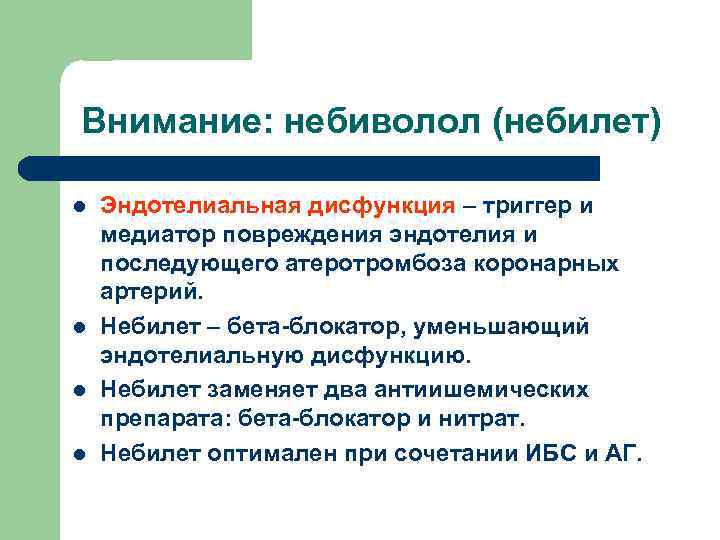 Внимание: небиволол (небилет)

- Эндотелиальная дисфункция – триггер и медиатор повреждения эндотелия и последующего атеротромбоза коронарных артерий.
- Небилет – бета-блокатор, уменьшающий эндотелиальную дисфункцию.
- Небилет заменяет два антиишемических препарата: бета-блокатор и нитрат.
- Небилет оптимален при сочетании ИБС и АГ.